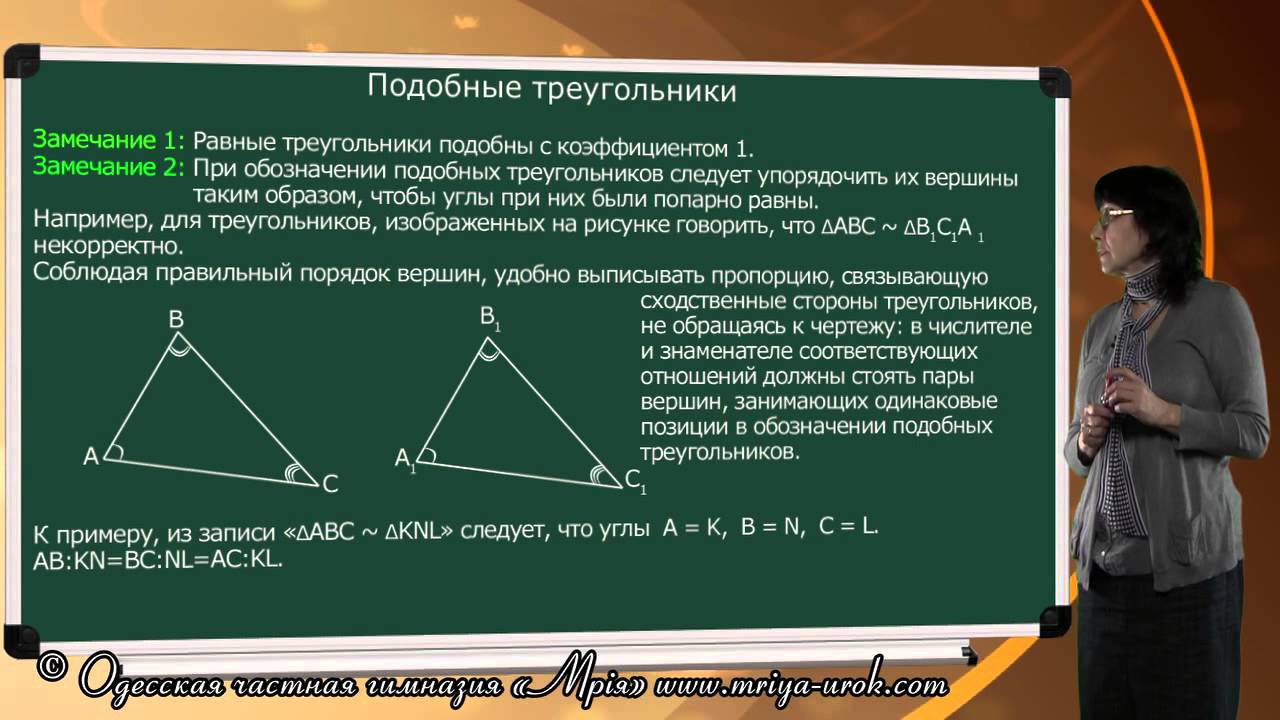 Подобные треугольники

Замечание 1: Равные треугольники подобны с коэффициентом 1.
Замечание 2: При обозначении подобных треугольников следует упорядочить их вершины таким образом, чтобы углы при них были попарно равны.
Например, для треугольников, изображенных на рисунке говорить, что $\Delta ABC \sim \Delta B_1C_1A_1$ некорректно.
Соблюдая правильный порядок вершин, удобно выписывать пропорцию, связывающую сходственные стороны треугольников, не обращаясь к чертежу: в числителе и знаменателе соответствующих отношений должны стоять пары вершин, занимающих одинаковые позиции в обозначении подобных треугольников.

B
A
C
$B_1$
$A_1$
$C_1$

К примеру, из записи «$\Delta ABC \sim \Delta KNL$» следует, что углы A = K, B = N, C = L.
AB:KN=BC:NL=AC:KL.

© Одесская частная гимназия «Мрія» www.mriya-urok.com